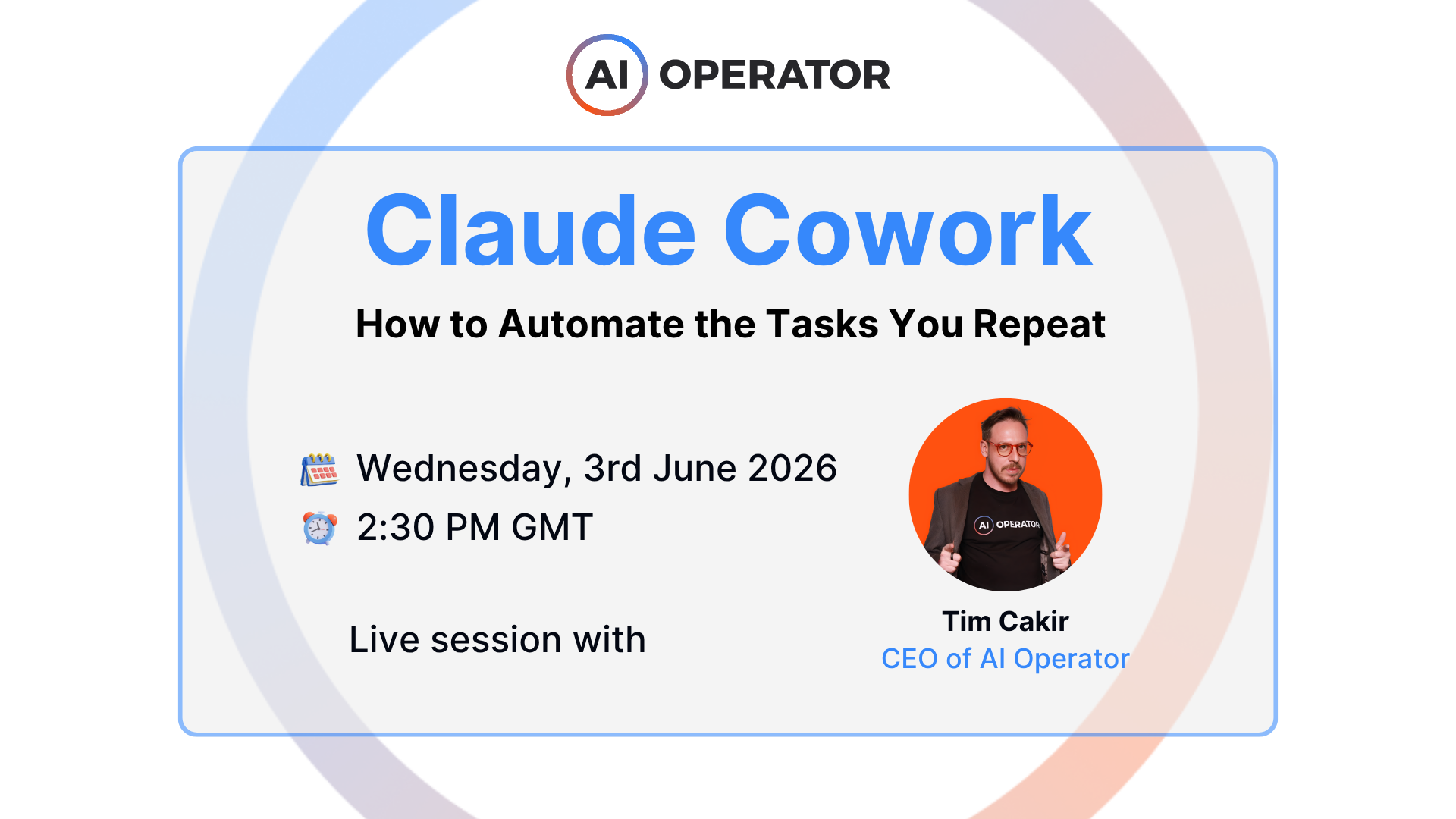 AI OPERATOR

Claude Cowork

How to Automate the Tasks You Repeat

Wednesday, 3rd June 2026

2:30 PM GMT

Live session with

AI OPERATOR

Tim Cakir
CEO of AI Operator